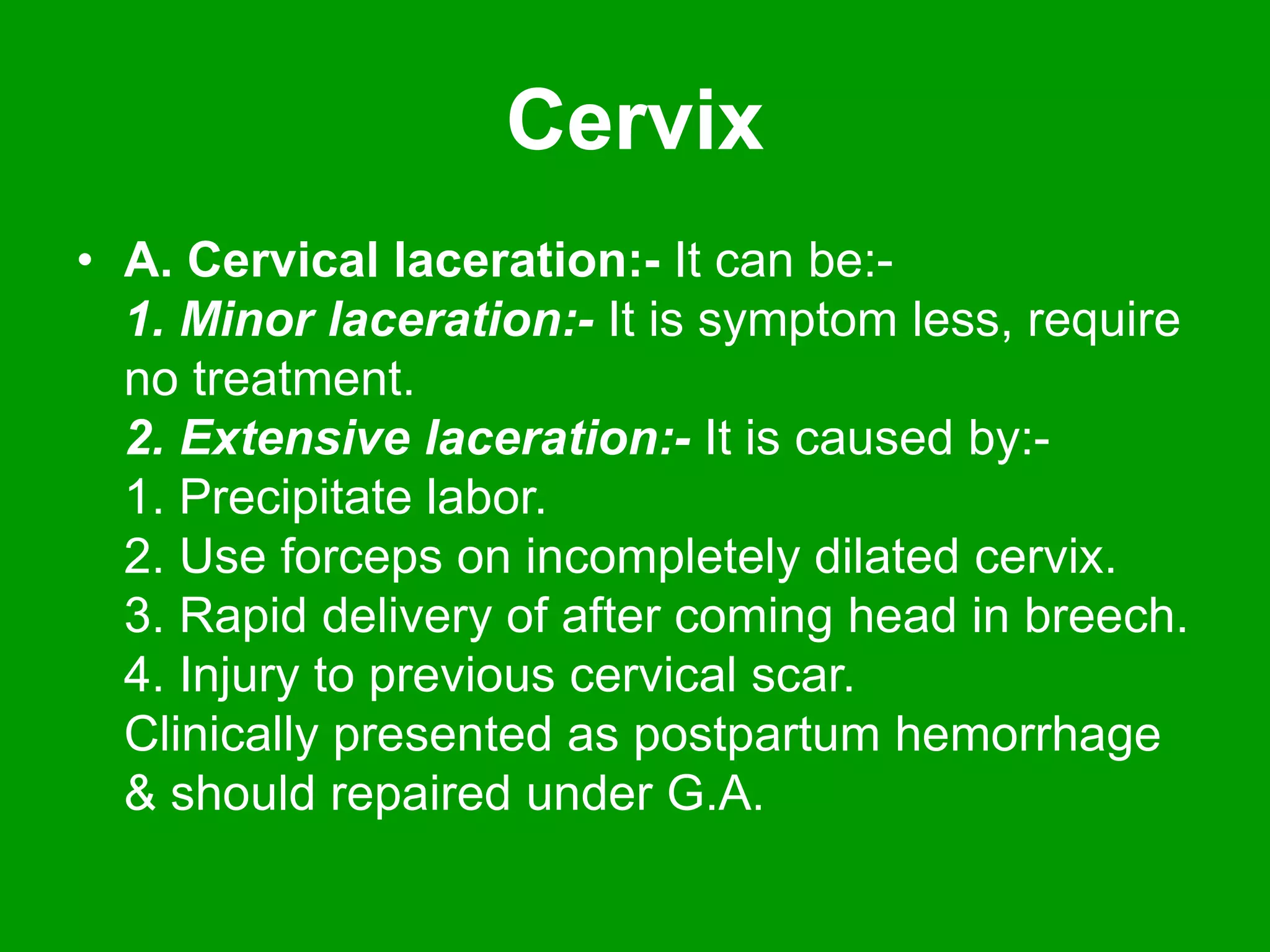 Cervix

• A. Cervical laceration:- It can be:-
1. Minor laceration:- It is symptom less, require no treatment.
2. Extensive laceration:- It is caused by:-
1. Precipitate labor.
2. Use forceps on incompletely dilated cervix.
3. Rapid delivery of after coming head in breech.
4. Injury to previous cervical scar.
Clinically presented as postpartum hemorrhage & should repaired under G.A.